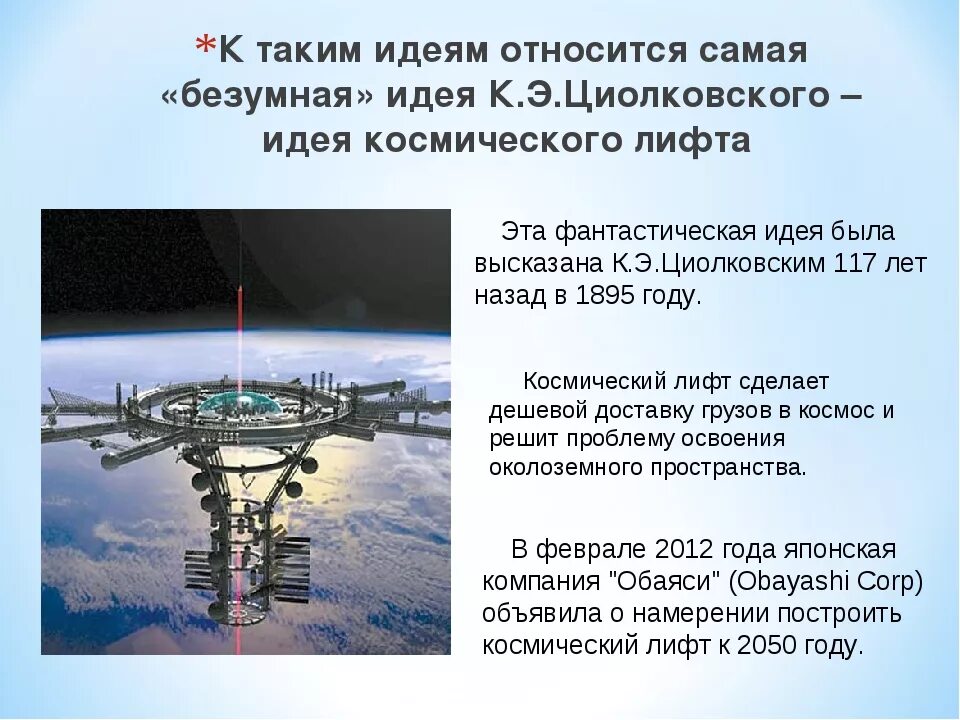 *К таким идеям относится самая «безумная» идея К.Э.Циолковского – идея космического лифта

Эта фантастическая идея была высказана К.Э.Циолковским 117 лет назад в 1895 году.

Космический лифт сделает дешевой доставку грузов в космос и решит проблему освоения околоземного пространства.

В феврале 2012 года японская компания "Обаяси" (Obayashi Corp) объявила о намерении построить космический лифт к 2050 году.